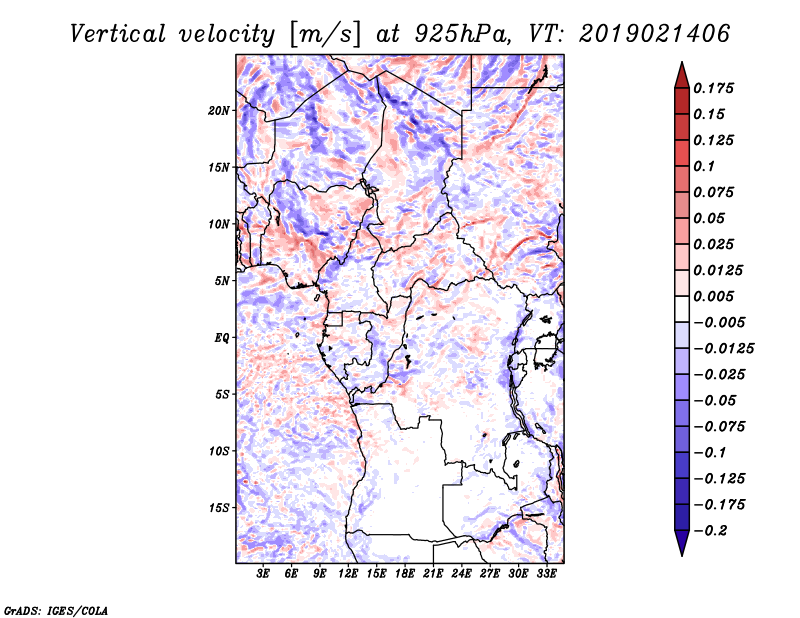 Vertical velocity [m/s] at 925hPa, VT: 2019021406

20N
15N
10N
5N
EQ
5S
10S
15S

3E 6E 9E 12E 15E 18E 21E 24E 27E 30E 33E

0.175
0.15
0.125
0.1
0.075
0.05
0.025
0.0125
0.005
−0.005
−0.0125
−0.025
−0.05
−0.075
−0.1
−0.125
−0.175
−0.2

GrADS: IGES/COLA